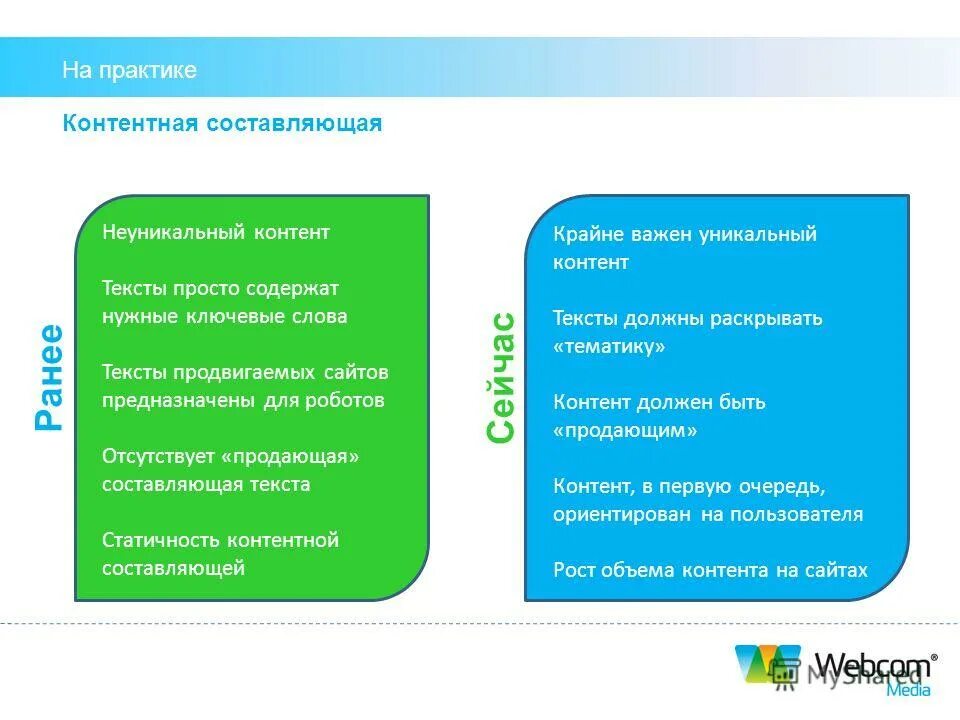 На практике

Контентная составляющая

Ранее

Неуникальный контент

Тексты просто содержат нужные ключевые слова

Тексты продвигаемых сайтов предназначены для роботов

Отсутствует «продающая» составляющая текста

Статичность контентной составляющей

Сейчас

Крайне важен уникальный контент

Тексты должны раскрывать «тематику»

Контент должен быть «продающим»

Контент, в первую очередь, ориентирован на пользователя

Рост объема контента на сайтах

Webcom® Media

MyShared